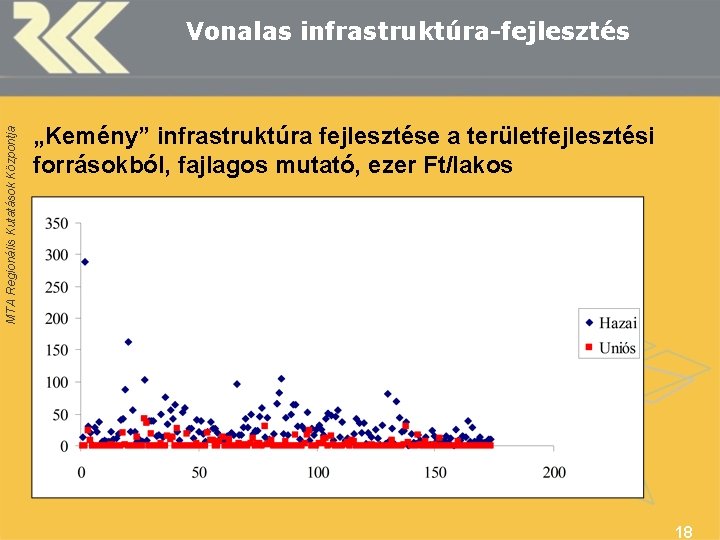 Vonalas infrastruktúra-fejlesztés

MTA Regionális Kutatások Központja

„Kemény” infrastruktúra fejlesztése a területfejlesztési forrásokból, fajlagos mutató, ezer Ft/lakos

350
300
250
200
150
100
50
0
0 50 100 150 200

Hazai
Uniós

18